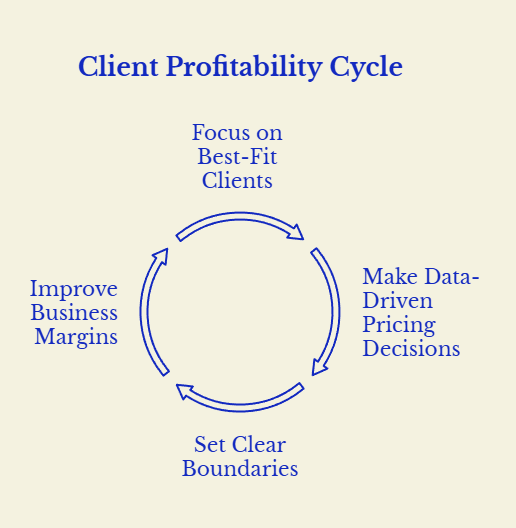 Client Profitability Cycle

Focus on Best-Fit Clients

Make Data-Driven Pricing Decisions

Set Clear Boundaries

Improve Business Margins